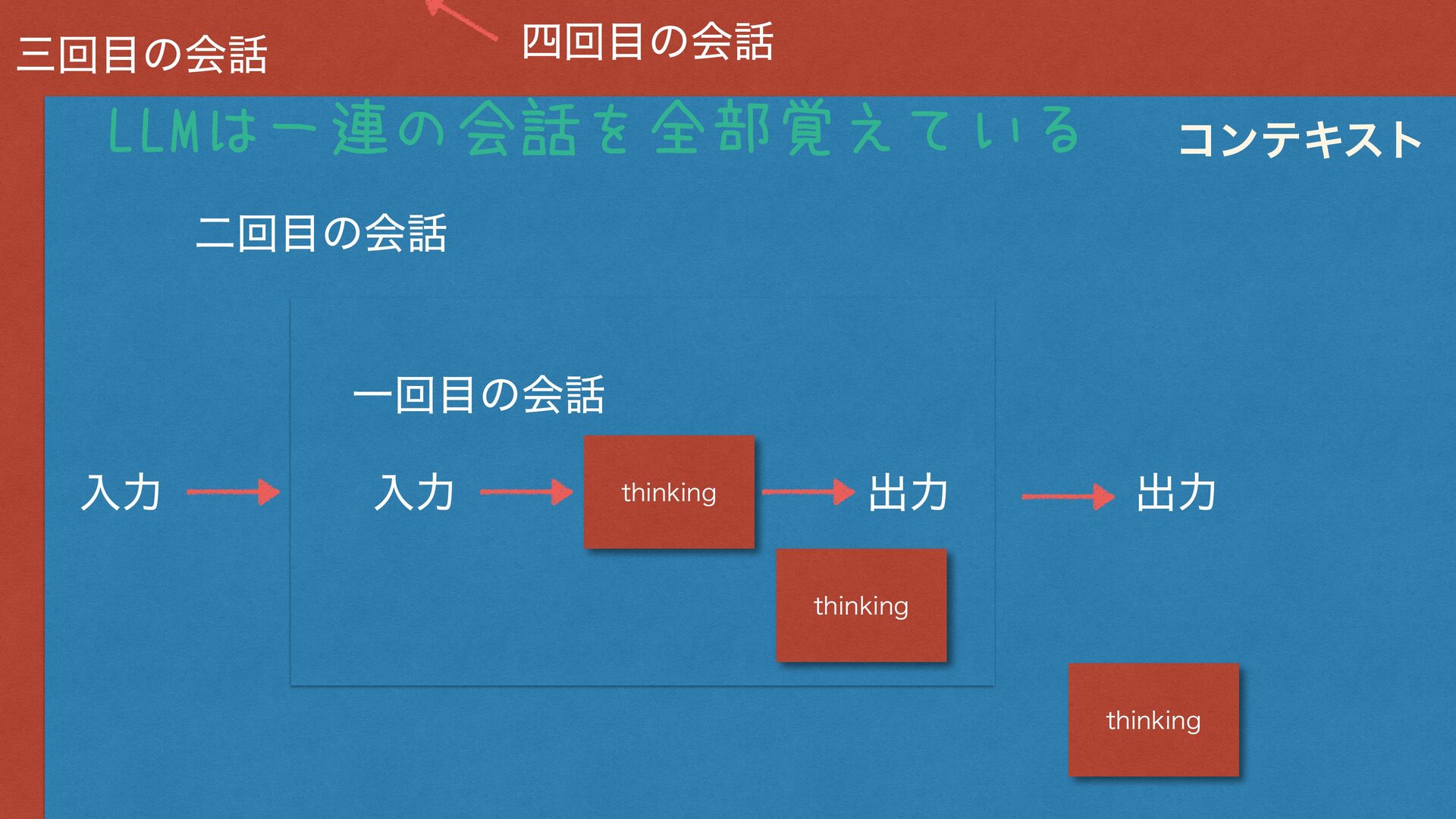 三回目の会話

四回目の会話

LLMは一連の会話を全部覚えている

コンテキスト

二回目の会話

一回目の会話

入力

入力

thinking

出力

出力

thinking

thinking